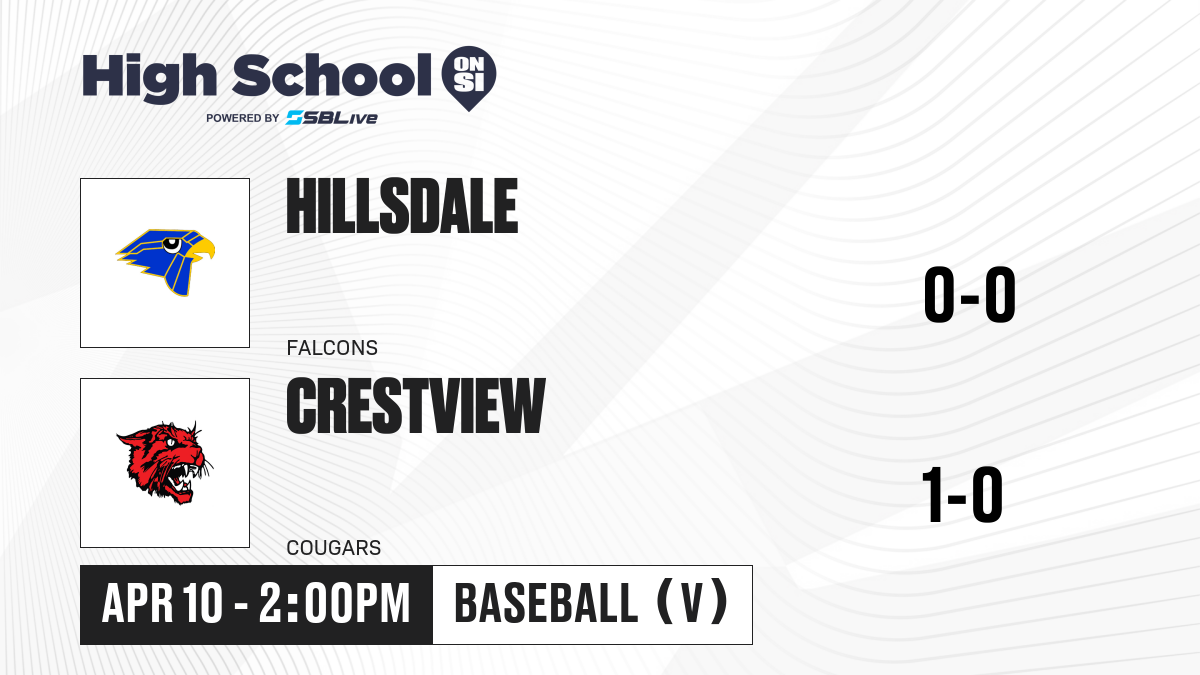 High School ON SI
POWERED BY SBLive

HILLSDALE
FALCONS
0-0

CRESTVIEW
COUGARS
1-0

APR 10 - 2:00PM
BASEBALL (V)